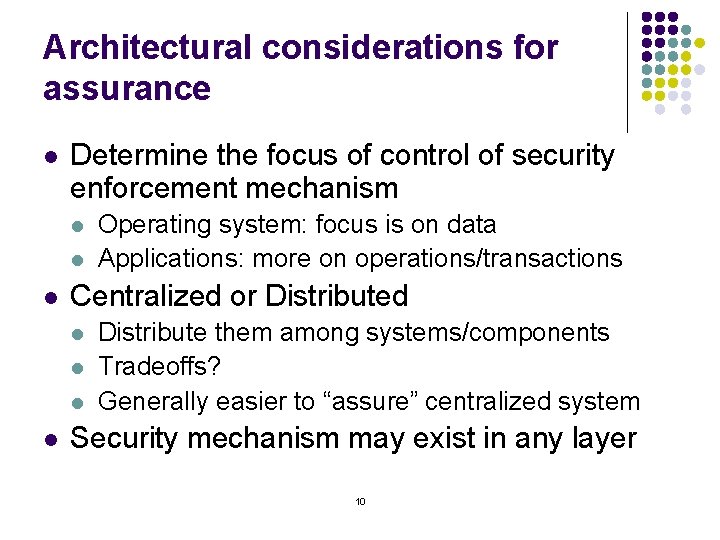 Architectural considerations for assurance

- Determine the focus of control of security enforcement mechanism
  - Operating system: focus is on data
  - Applications: more on operations/transactions
- Centralized or Distributed
  - Distribute them among systems/components
  - Tradeoffs?
  - Generally easier to “assure” centralized system
- Security mechanism may exist in any layer

10